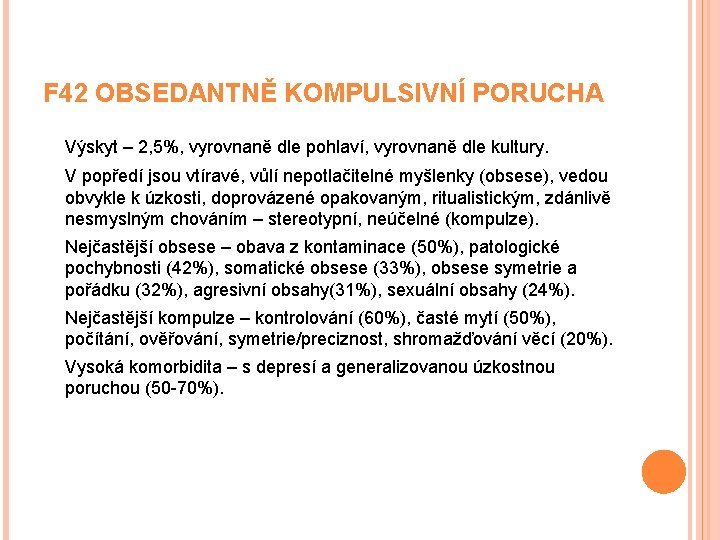 F42 OBSEDANTNĚ KOMPULSIVNÍ PORUCHA

Výskyt – 2,5%, vyrovnaně dle pohlaví, vyrovnaně dle kultury.

V popředí jsou vtíravé, vůlí nepotlačitelné myšlenky (obsese), vedou obvykle k úzkosti, doprovázené opakovaným, ritualistickým, zdánlivě nesmyslným chováním – stereotypní, neúčelné (kompulze).

Nejčastější obsese – obava z kontaminace (50%), patologické pochybnosti (42%), somatické obsese (33%), obsese symetrie a pořádku (32%), agresivní obsahy(31%), sexuální obsahy (24%).

Nejčastější kompulze – kontrolování (60%), časté mytí (50%), počítání, ověřování, symetrie/preciznost, shromažďování věcí (20%).

Vysoká komorbidita – s depresí a generalizovanou úzkostnou poruchou (50-70%).